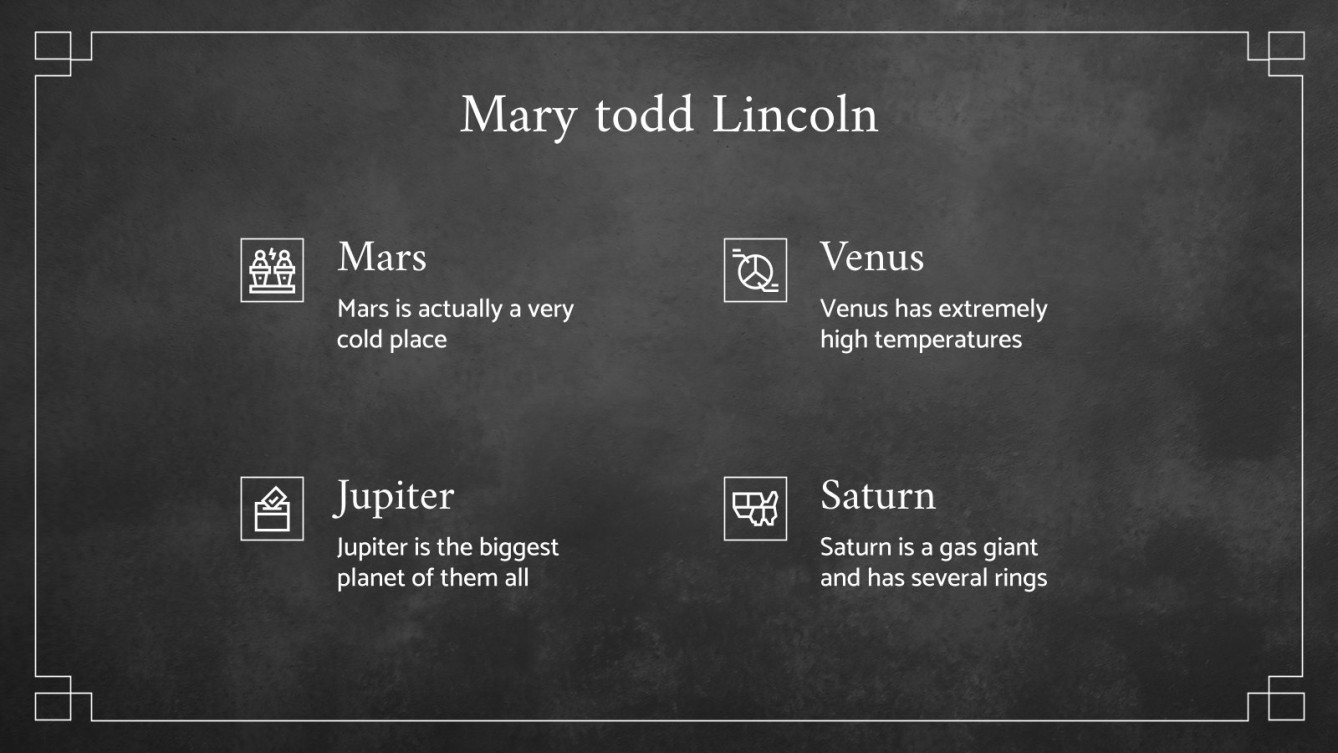 Mary todd Lincoln

Mars
Mars is actually a very cold place

Venus
Venus has extremely high temperatures

Jupiter
Jupiter is the biggest planet of them all

Saturn
Saturn is a gas giant and has several rings